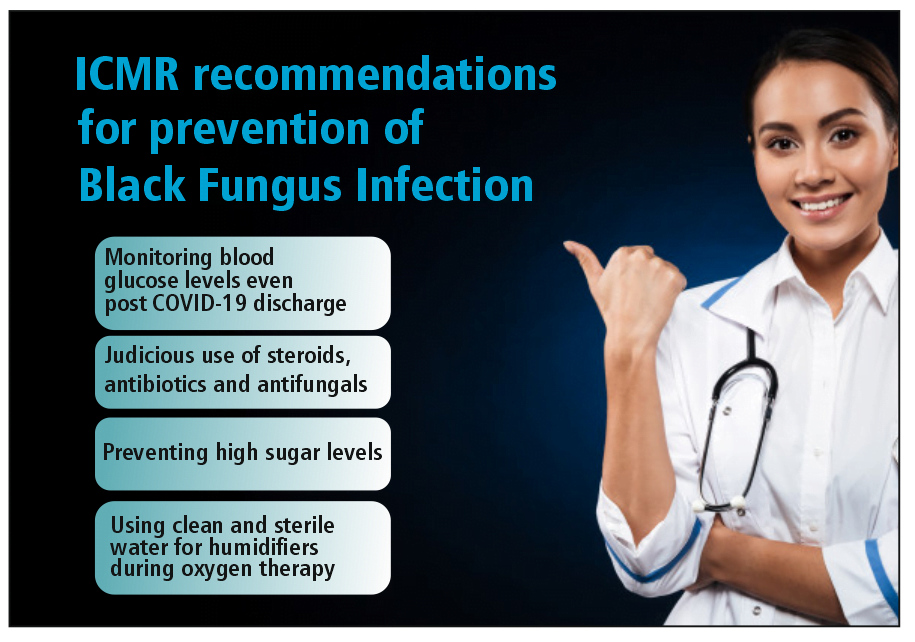 ICMR recommendations for prevention of Black Fungus Infection

Monitoring blood glucose levels even post COVID-19 discharge

Judicious use of steroids, antibiotics and antifungals

Preventing high sugar levels

Using clean and sterile water for humidifiers during oxygen therapy